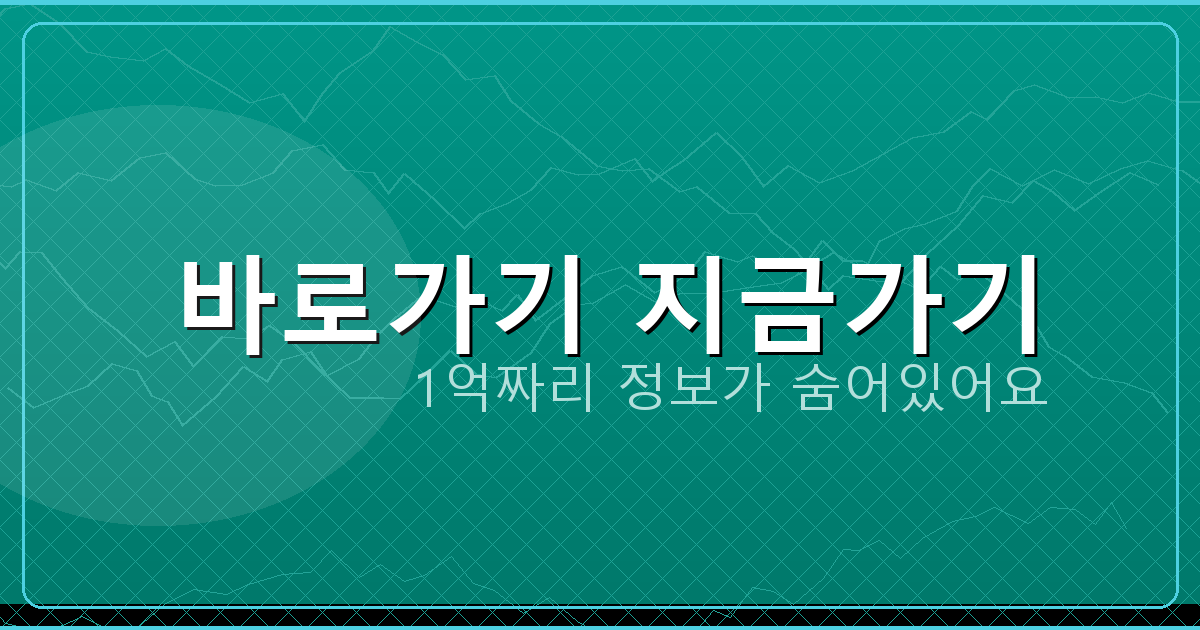 바로가기 지금가기
1억짜리 정보가 숨어있어요